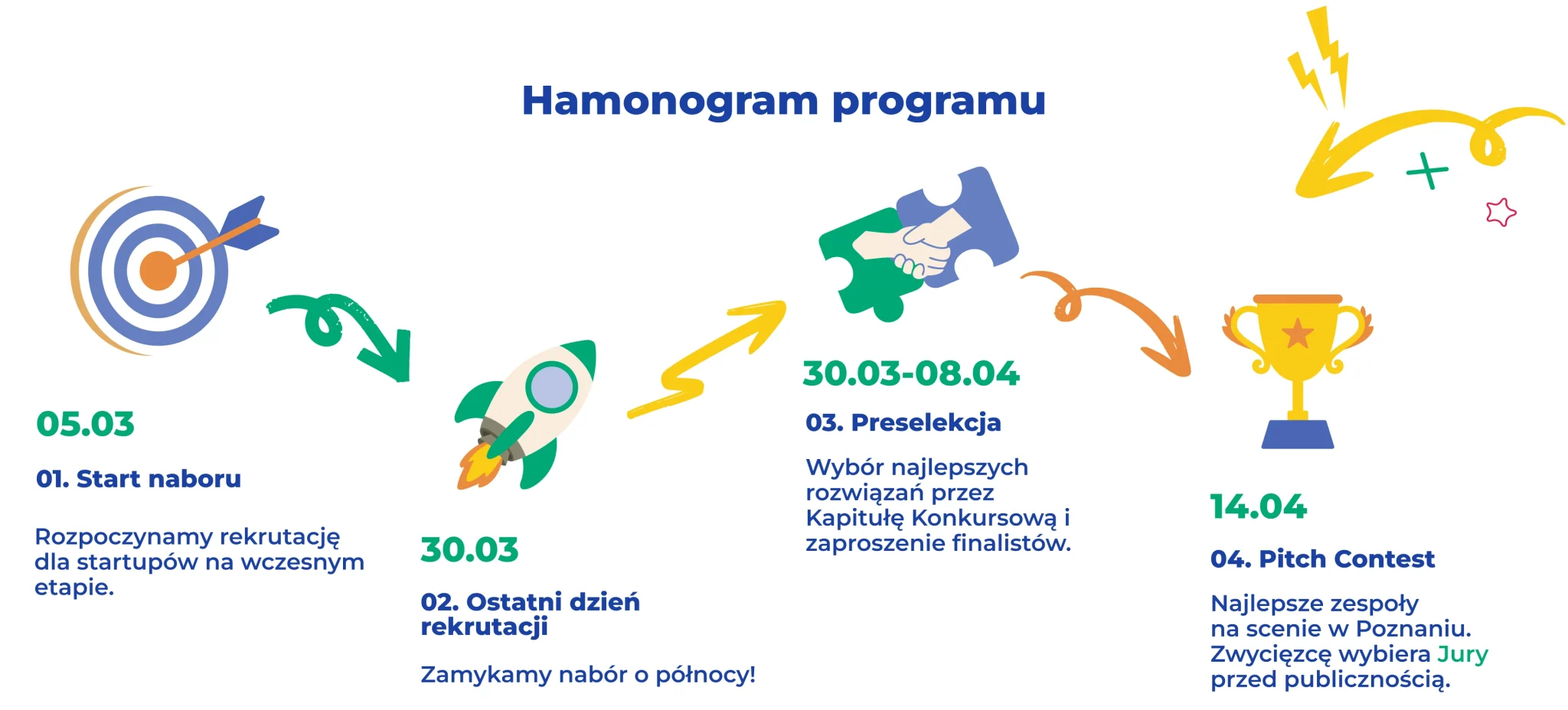 Hamonogram programu

05.03

01. Start naboru

Rozpoczynamy rekrutację dla startupów na wczesnym etapie.

30.03

02. Ostatni dzień rekrutacji

Zamykamy nabór o północy!

30.03-08.04

03. Preselekcja

Wybór najlepszych rozwiązań przez Kapitułę Konkursową i zaproszenie finalistów.

14.04

04. Pitch Contest

Najlepsze zespoły na scenie w Poznaniu. Zwycięzcę wybiera Jury przed publicznością.